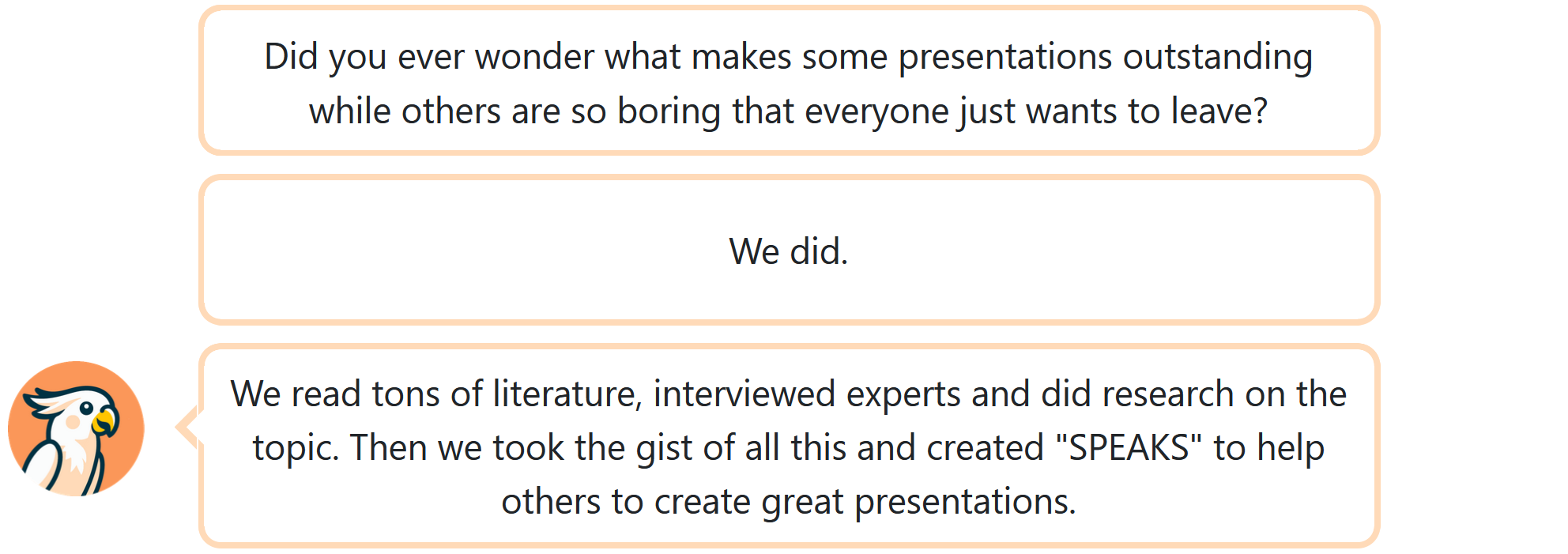 Did you ever wonder what makes some presentations outstanding while others are so boring that everyone just wants to leave?

We did.

We read tons of literature, interviewed experts and did research on the topic. Then we took the gist of all this and created "SPEAKS" to help others to create great presentations.